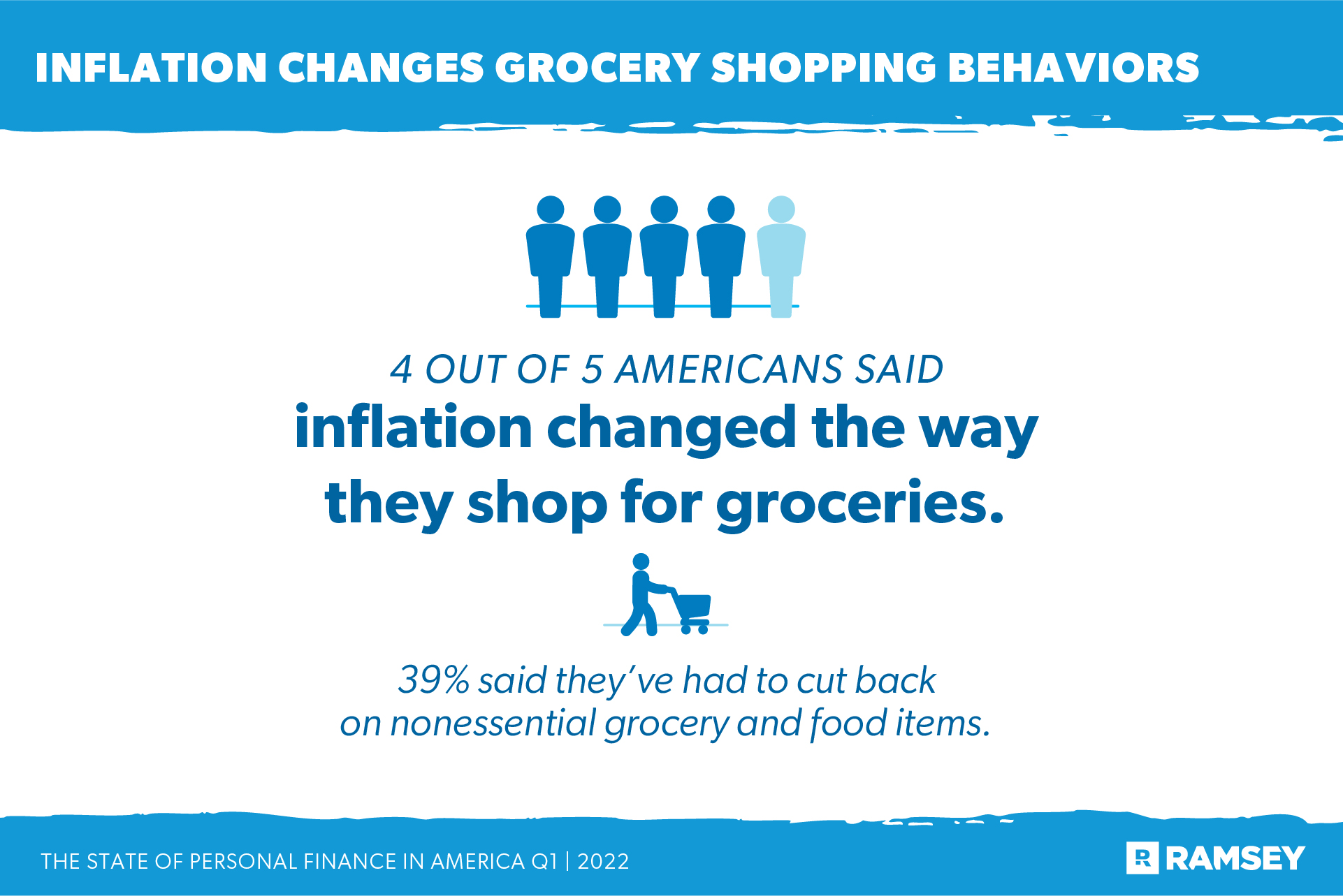 INFLATION CHANGES GROCERY SHOPPING BEHAVIORS

4 OUT OF 5 AMERICANS SAID
inflation changed the way they shop for groceries.

39% said they've had to cut back on nonessential grocery and food items.

THE STATE OF PERSONAL FINANCE IN AMERICA Q1 | 2022

R RAMSEY